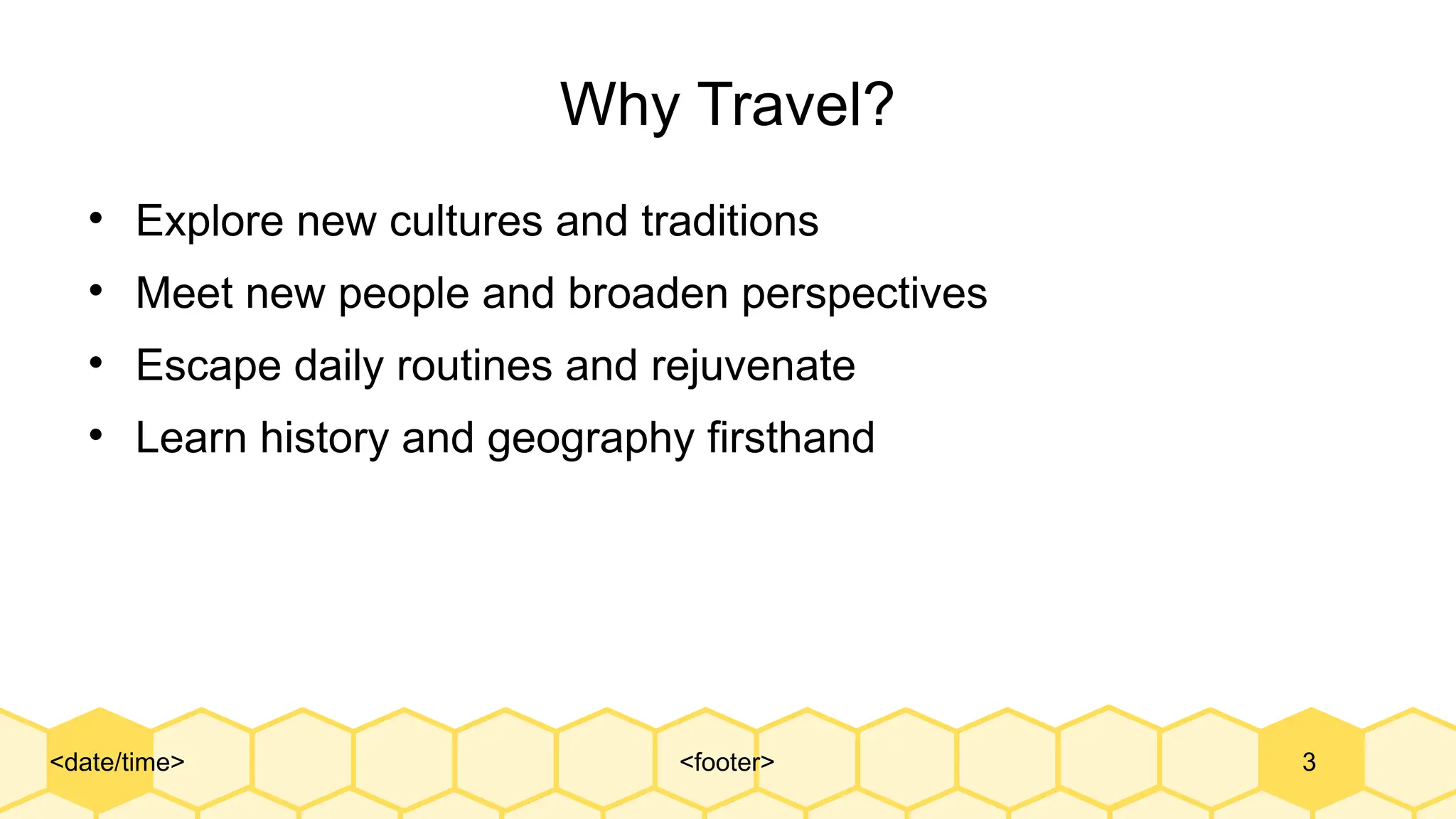 Why Travel?

• Explore new cultures and traditions
• Meet new people and broaden perspectives
• Escape daily routines and rejuvenate
• Learn history and geography firsthand

<date/time>

<footer>

3